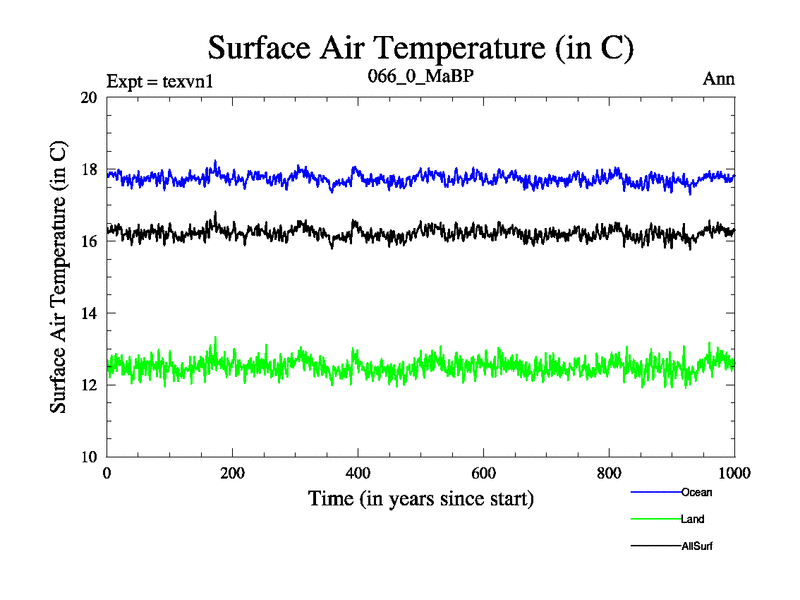 Surface Air Temperature (in C)

Expt = texvn1

066_0_MaBP

Ann

Surface Air Temperature (in C)

20
18
16
14
12
10

0
200
400
600
800
1000

Time (in years since start)

Ocean
Land
AllSurf